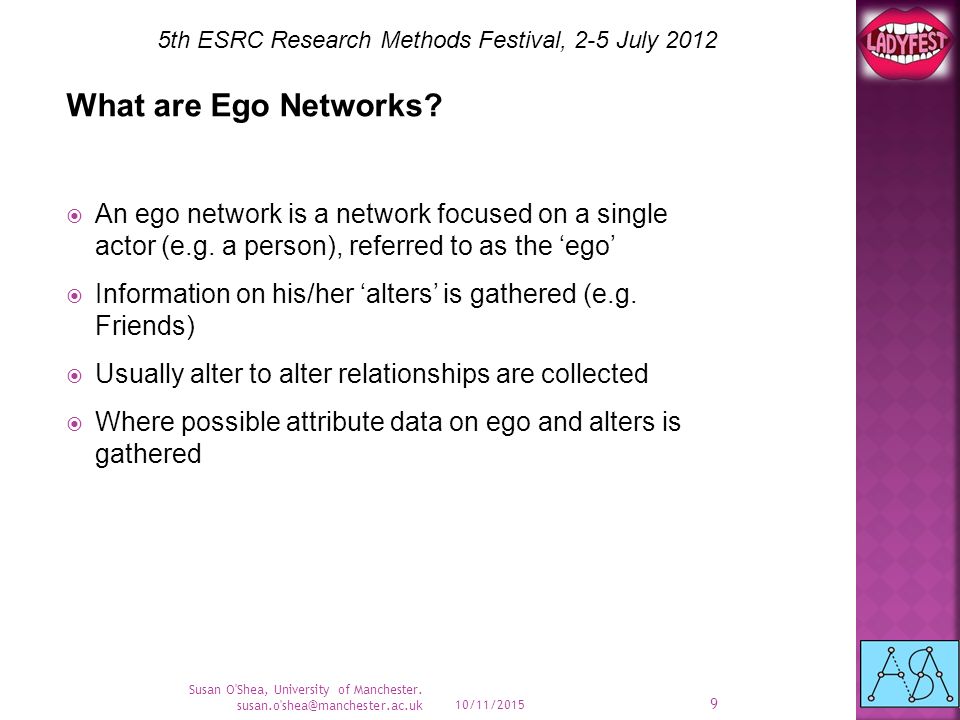 5th ESRC Research Methods Festival, 2-5 July 2012

LADYFEST

What are Ego Networks?

An ego network is a network focused on a single actor (e.g. a person), referred to as the ‘ego’

Information on his/her ‘alters’ is gathered (e.g. Friends)

Usually alter to alter relationships are collected

Where possible attribute data on ego and alters is gathered

Susan O'Shea, University of Manchester. susan.o'shea@manchester.ac.uk

10/11/2015

9